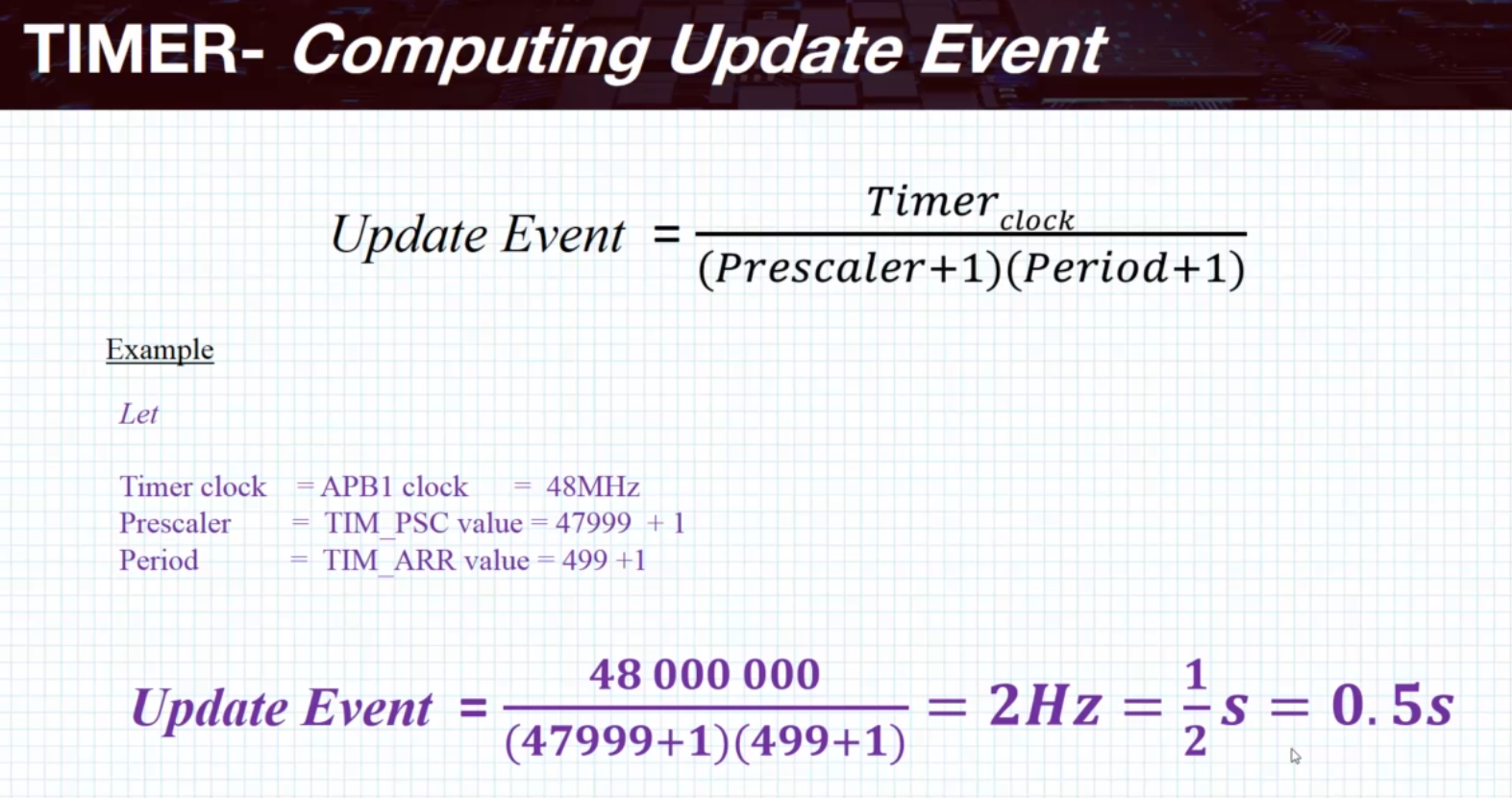 TIMER- Computing Update Event

$Update\ Event = \frac{Timer_{clock}}{(Prescaler+1)(Period+1)}$

Example

Let

Timer clock = APB1 clock = 48MHz
Prescaler = TIM_PSC value = 47999 + 1
Period = TIM_ARR value = 499 +1

$Update\ Event = \frac{48\,000\,000}{(47999+1)(499+1)} = 2Hz = \frac{1}{2}s = 0.5s$